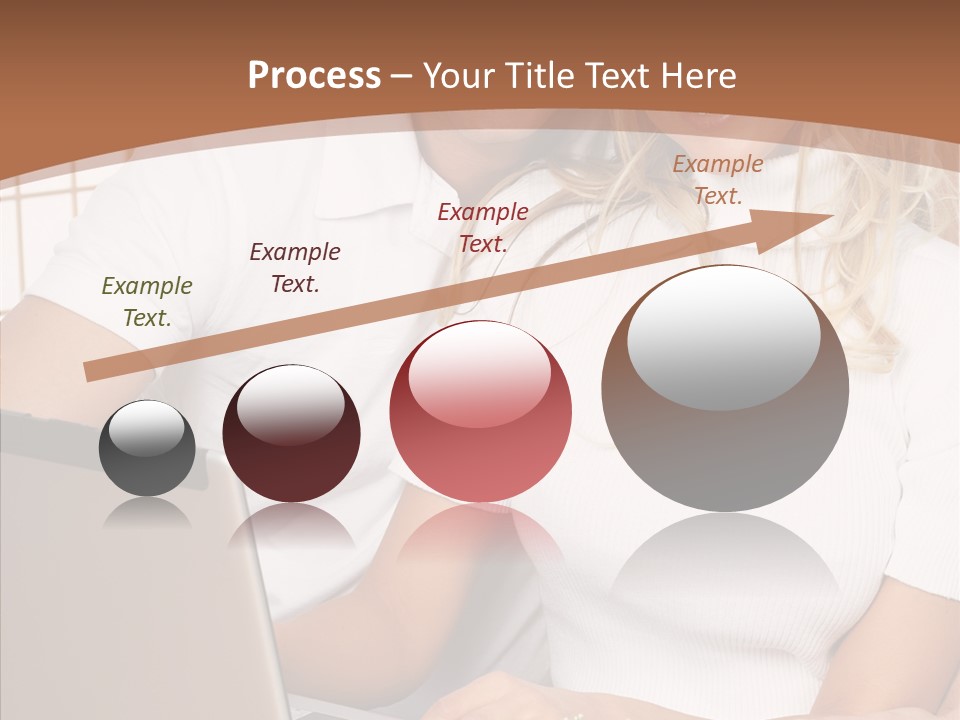 Process – Your Title Text Here

Example Text.

Example Text.

Example Text.

Example Text.